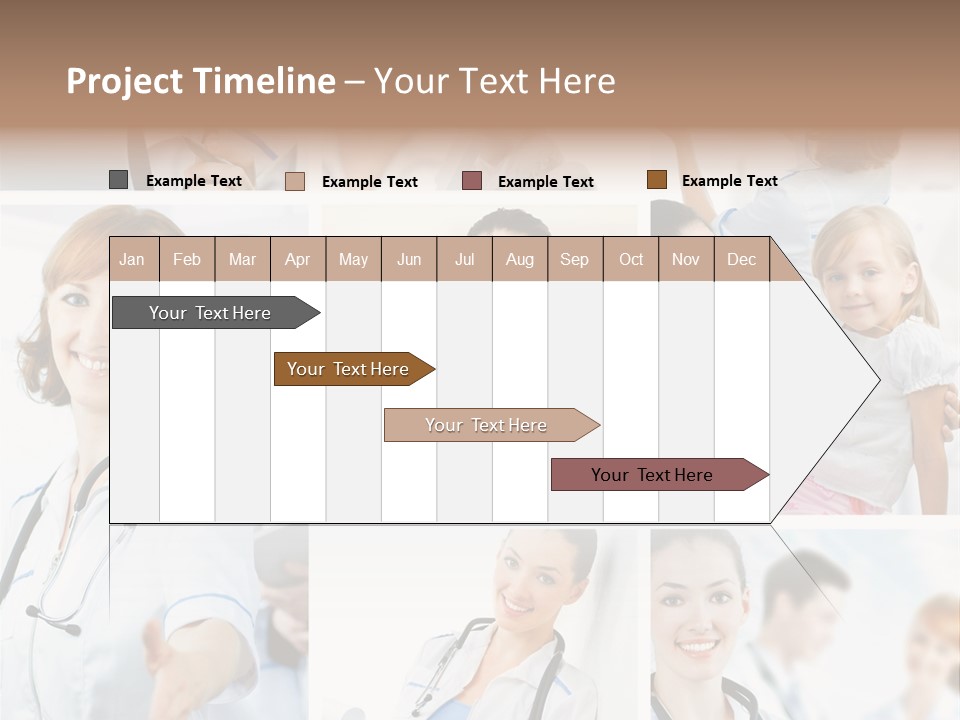 Project Timeline – Your Text Here

Example Text Example Text Example Text Example Text

| Jan | Feb | Mar | Apr | May | Jun | Jul | Aug | Sep | Oct | Nov | Dec |
|---|---|---|---|---|---|---|---|---|---|---|---|

Your Text Here

Your Text Here

Your Text Here

Your Text Here